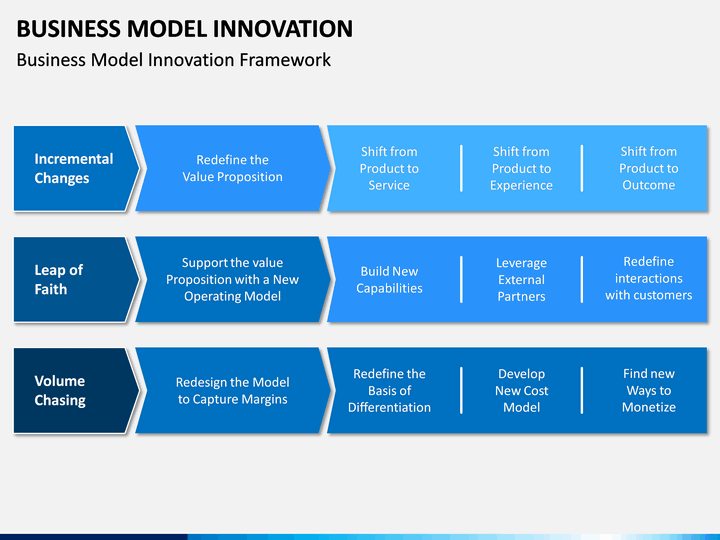 BUSINESS MODEL INNOVATION

Business Model Innovation Framework

Incremental Changes

Redefine the Value Proposition

Shift from Product to Service

Shift from Product to Experience

Shift from Product to Outcome

Leap of Faith

Support the value Proposition with a New Operating Model

Build New Capabilities

Leverage External Partners

Redefine interactions with customers

Volume Chasing

Redesign the Model to Capture Margins

Redefine the Basis of Differentiation

Develop New Cost Model

Find new Ways to Monetize